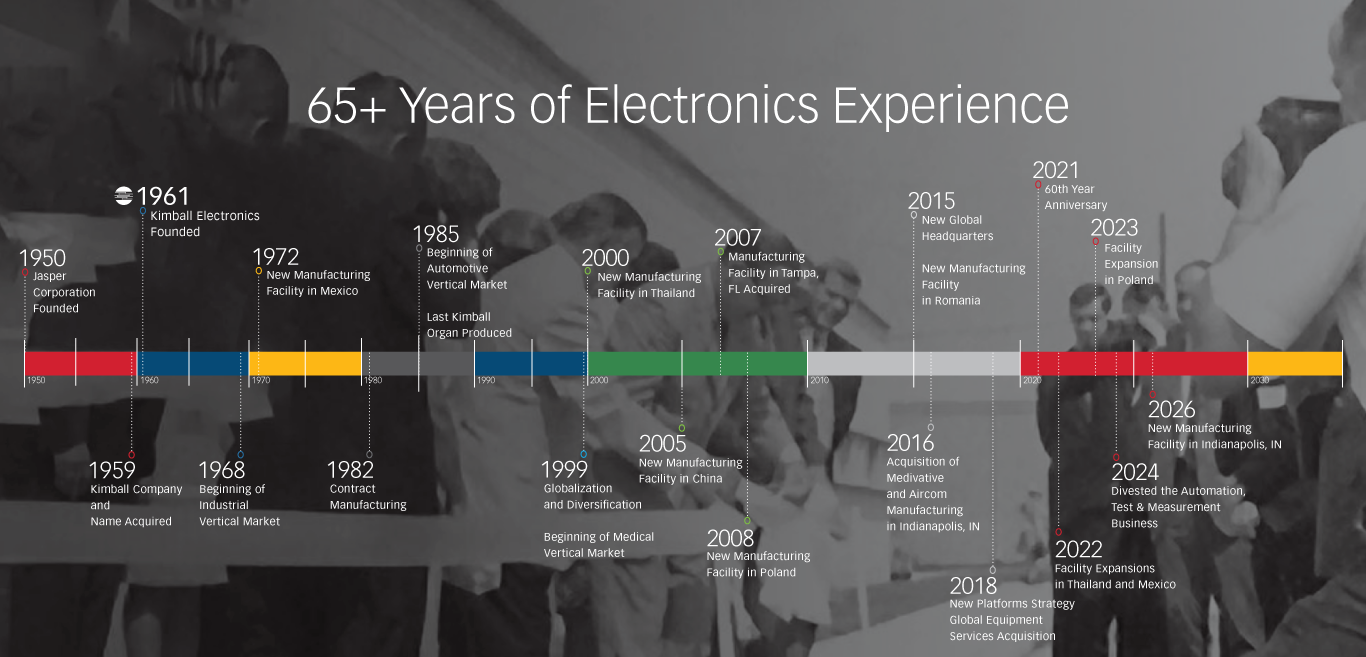 65+ Years of Electronics Experience

1950
Jasper Corporation Founded

1961
Kimball Electronics Founded

1972
New Manufacturing Facility in Mexico

1985
Beginning of Automotive Vertical Market

Last Kimball Organ Produced

2000
New Manufacturing Facility in Thailand

2007
Manufacturing Facility in Tampa, FL Acquired

2015
New Global Headquarters

New Manufacturing Facility in Romania

2021
60th Year Anniversary

2023
Facility Expansion in Poland

1950 1960 1970 1980 1990 2000 2010 2020 2030

1959
Kimball Company and Name Acquired

1968
Beginning of Industrial Vertical Market

1982
Contract Manufacturing

1999
Globalization and Diversification

Beginning of Medical Vertical Market

2005
New Manufacturing Facility in China

2008
New Manufacturing Facility in Poland

2016
Acquisition of Medivative and Aircom Manufacturing in Indianapolis, IN

2018
New Platforms Strategy Global Equipment Services Acquisition

2022
Facility Expansions in Thailand and Mexico

2024
Divested the Automation, Test & Measurement Business

2026
New Manufacturing Facility in Indianapolis, IN